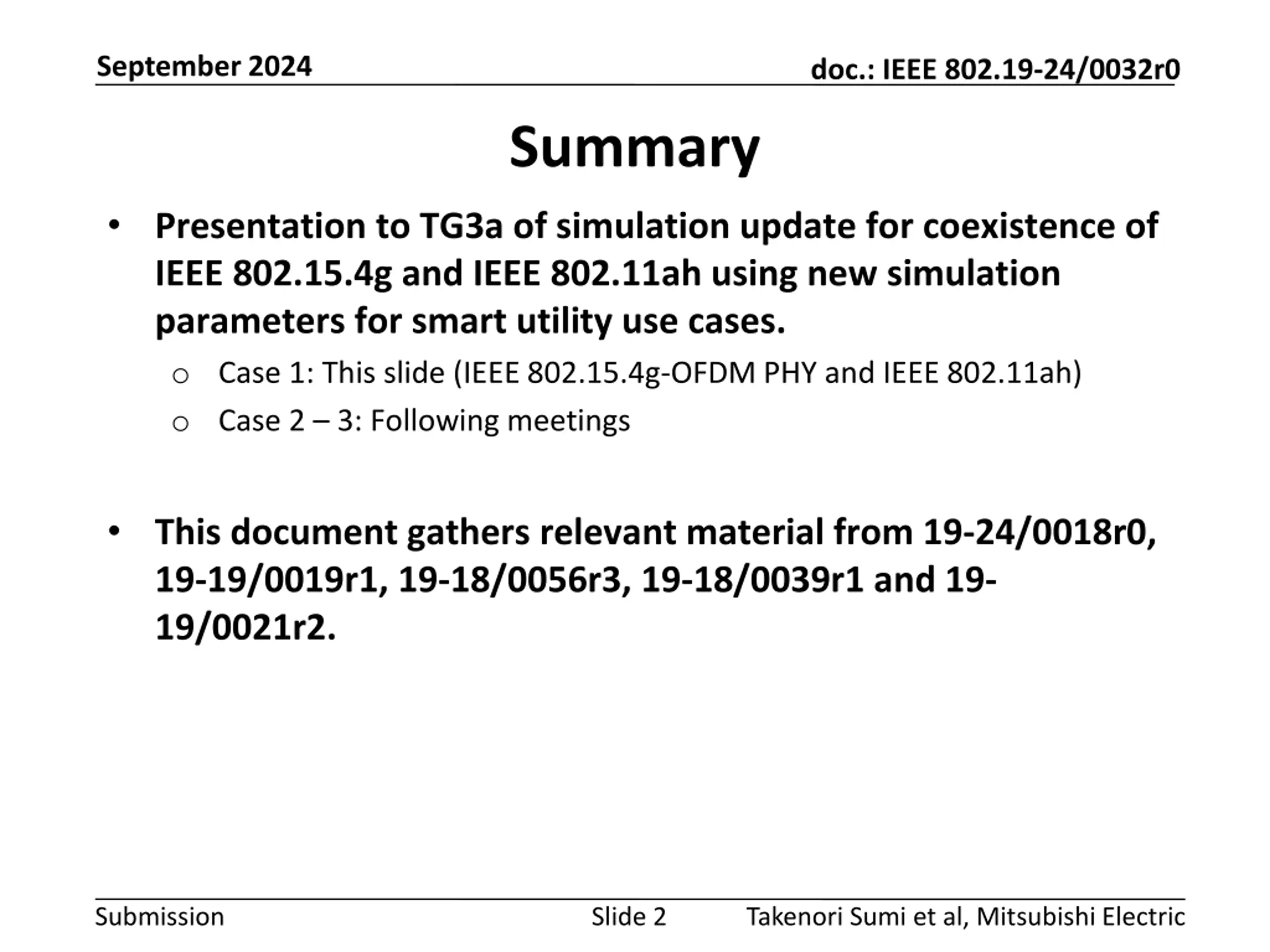 September 2024

doc.: IEEE 802.19-24/0032r0

Summary

• Presentation to TG3a of simulation update for coexistence of IEEE 802.15.4g and IEEE 802.11ah using new simulation parameters for smart utility use cases.
  ○ Case 1: This slide (IEEE 802.15.4g-OFDM PHY and IEEE 802.11ah)
  ○ Case 2 – 3: Following meetings

• This document gathers relevant material from 19-24/0018r0, 19-19/0019r1, 19-18/0056r3, 19-18/0039r1 and 19-19/0021r2.

Submission

Slide 2

Takenori Sumi et al, Mitsubishi Electric